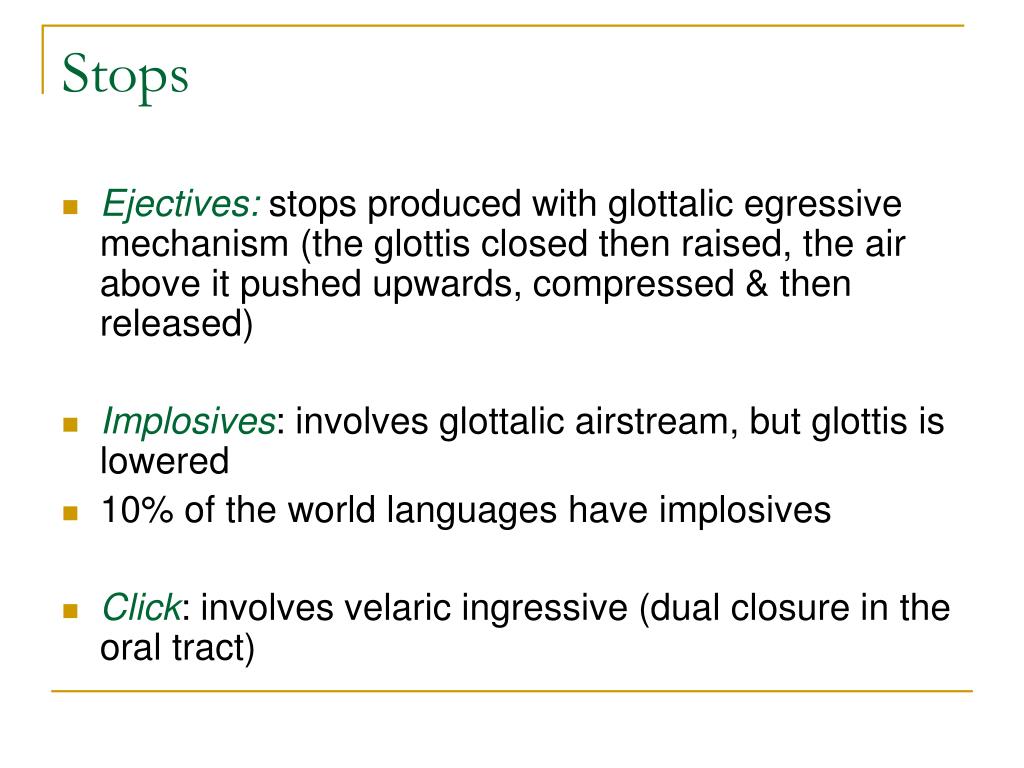 Stops

Ejectives: stops produced with glottalic egressive mechanism (the glottis closed then raised, the air above it pushed upwards, compressed & then released)

Implosives: involves glottalic airstream, but glottis is lowered

10% of the world languages have implosives

Click: involves velaric ingressive (dual closure in the oral tract)